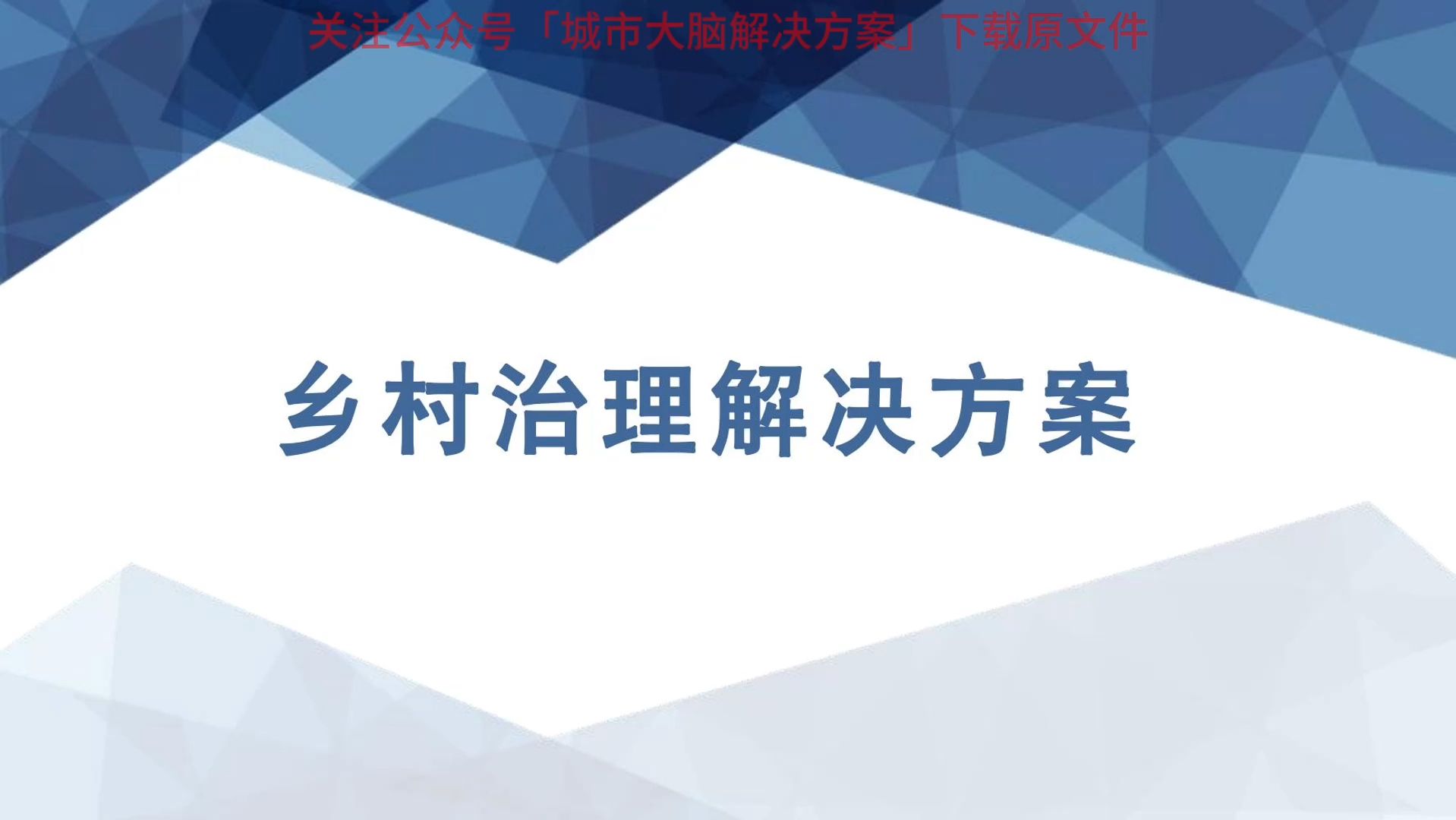 关注公众号「城市大脑解决方案」下载原文件

乡村治理解决方案